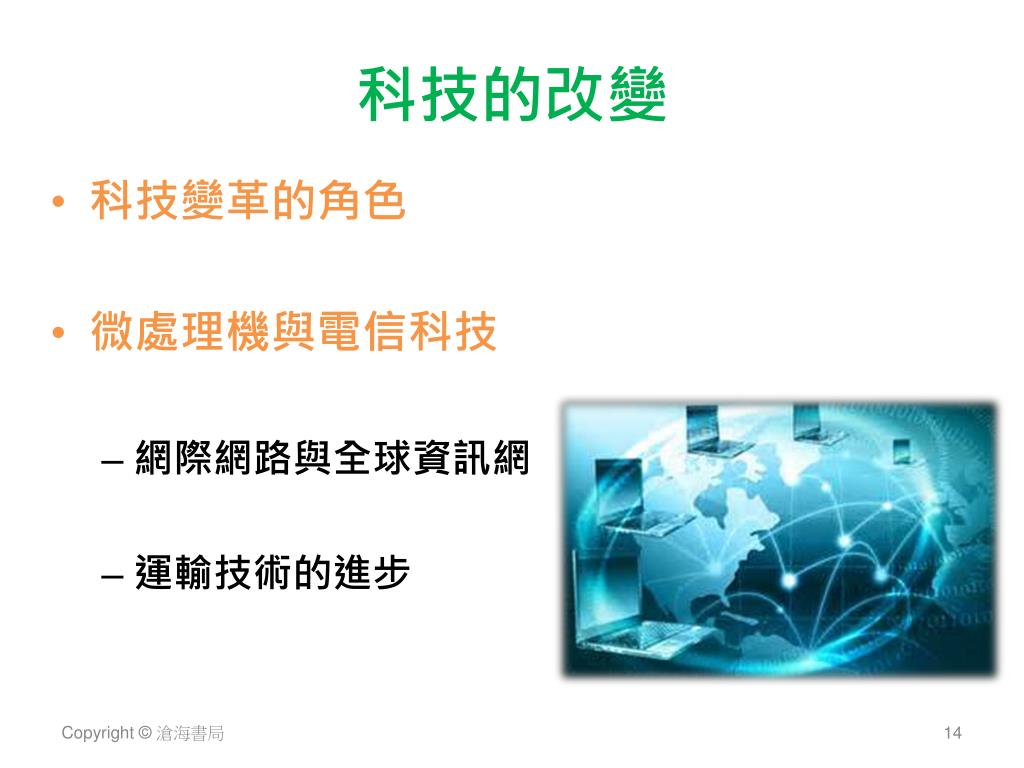 科技的改變

• 科技變革的角色

• 微處理機與電信科技

– 網際網路與全球資訊網

– 運輸技術的進步

Copyright © 滄海書局

14